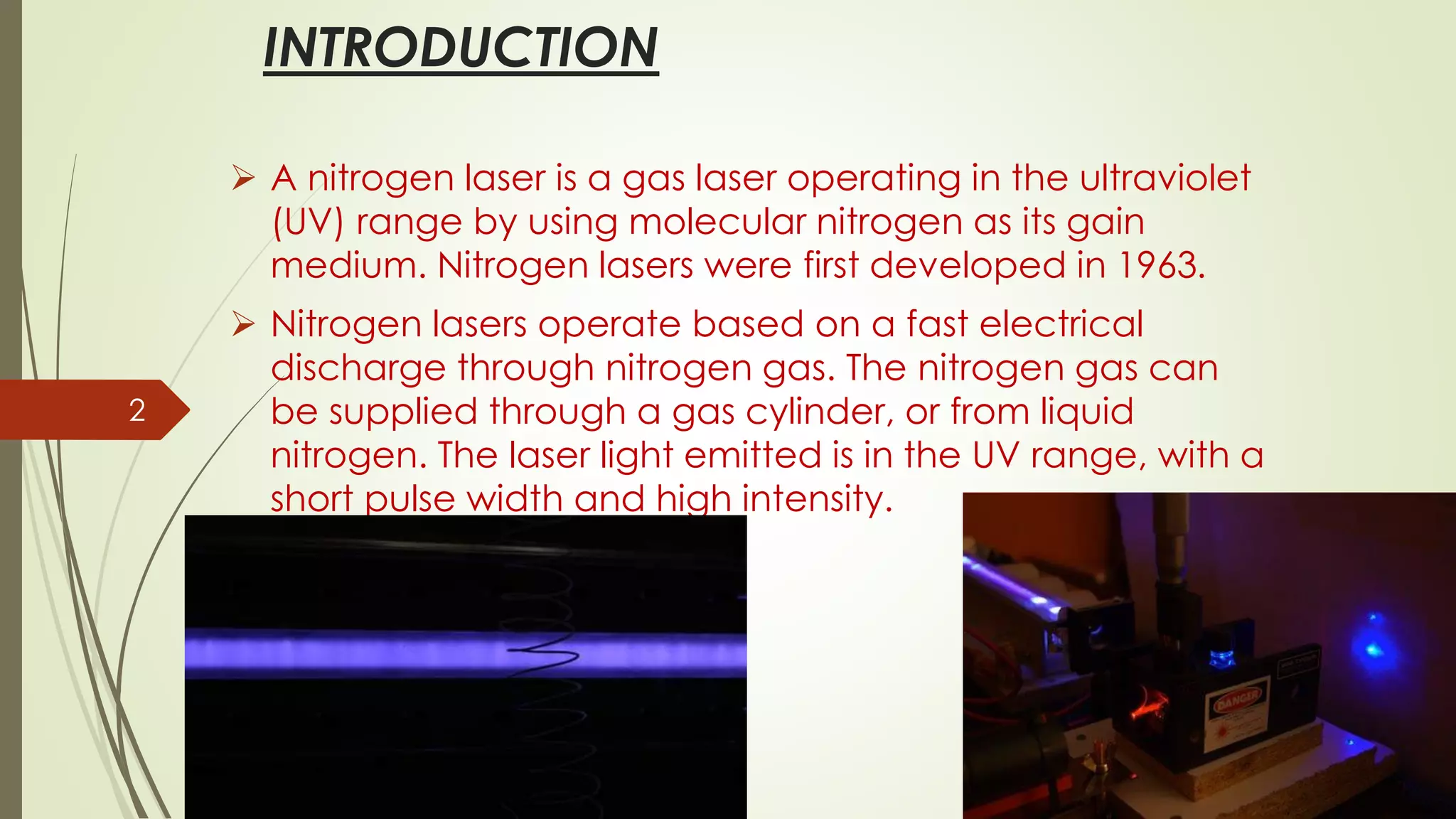 INTRODUCTION

➢ A nitrogen laser is a gas laser operating in the ultraviolet (UV) range by using molecular nitrogen as its gain medium. Nitrogen lasers were first developed in 1963.

➢ Nitrogen lasers operate based on a fast electrical discharge through nitrogen gas. The nitrogen gas can be supplied through a gas cylinder, or from liquid nitrogen. The laser light emitted is in the UV range, with a short pulse width and high intensity.

2

DANGER